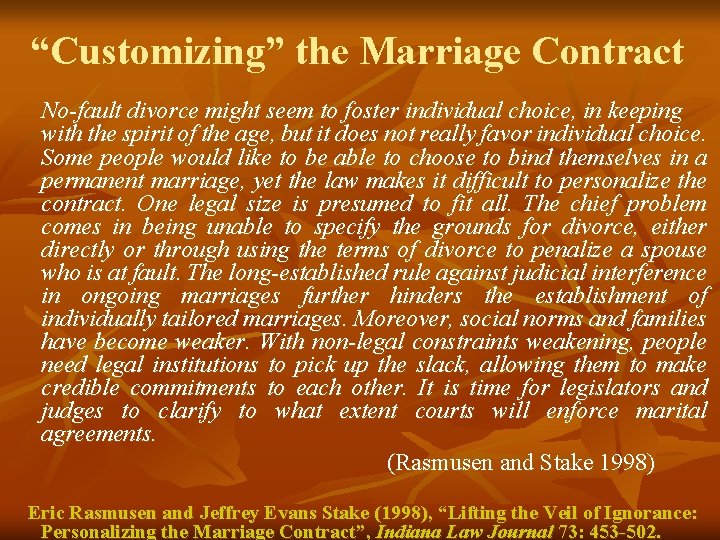 “Customizing” the Marriage Contract

No-fault divorce might seem to foster individual choice, in keeping with the spirit of the age, but it does not really favor individual choice. Some people would like to be able to choose to bind themselves in a permanent marriage, yet the law makes it difficult to personalize the contract. One legal size is presumed to fit all. The chief problem comes in being unable to specify the grounds for divorce, either directly or through using the terms of divorce to penalize a spouse who is at fault. The long-established rule against judicial interference in ongoing marriages further hinders the establishment of individually tailored marriages. Moreover, social norms and families have become weaker. With non-legal constraints weakening, people need legal institutions to pick up the slack, allowing them to make credible commitments to each other. It is time for legislators and judges to clarify to what extent courts will enforce marital agreements.

(Rasmusen and Stake 1998)

Eric Rasmusen and Jeffrey Evans Stake (1998), “Lifting the Veil of Ignorance: Personalizing the Marriage Contract”, Indiana Law Journal 73: 453-502.